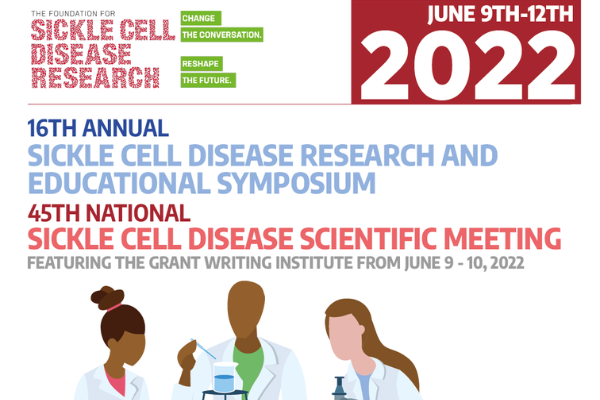 THE FOUNDATION FOR
SICKLE CELL DISEASE RESEARCH

CHANGE
THE CONVERSATION.

RESHAPE
THE FUTURE.

JUNE 9TH-12TH
2022

16TH ANNUAL
SICKLE CELL DISEASE RESEARCH AND EDUCATIONAL SYMPOSIUM
45TH NATIONAL
SICKLE CELL DISEASE SCIENTIFIC MEETING
FEATURING THE GRANT WRITING INSTITUTE FROM JUNE 9 - 10, 2022